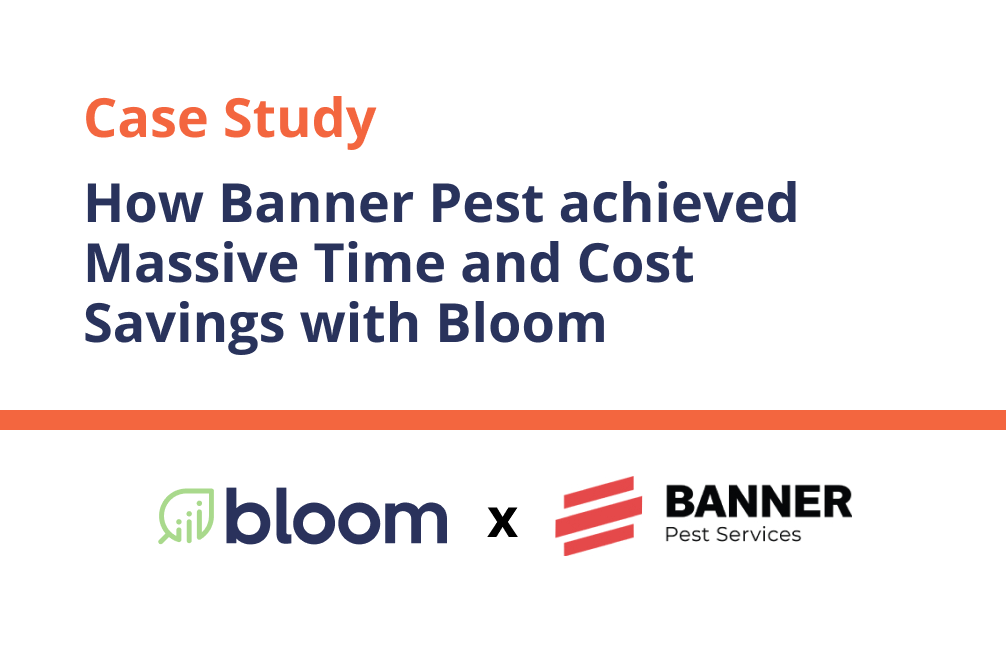 Case Study

How Banner Pest achieved Massive Time and Cost Savings with Bloom

bloom x BANNER Pest Services